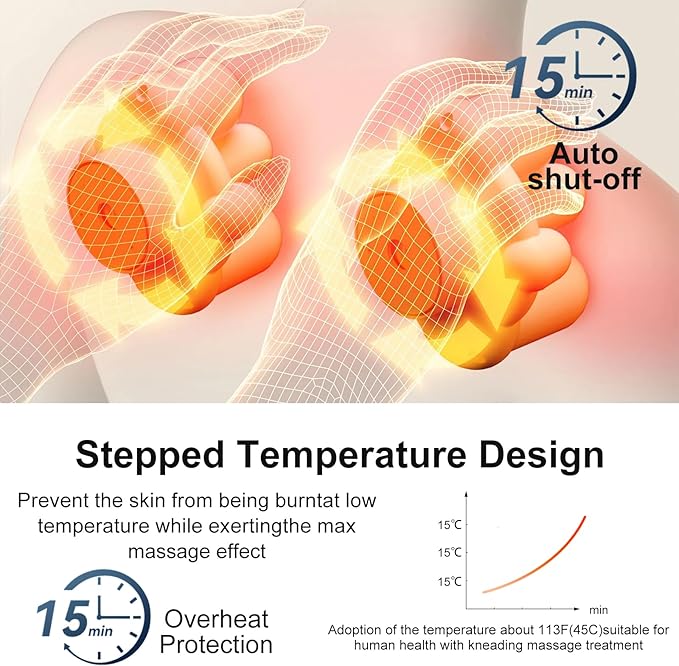 15 min
Auto shut-off

Stepped Temperature Design

Prevent the skin from being burntat low temperature while exertingthe max massage effect

15 min
Overheat Protection

15℃
15℃
15℃
min

Adoption of the temperature about 113F(45C)suitable for human health with kneading massage treatment